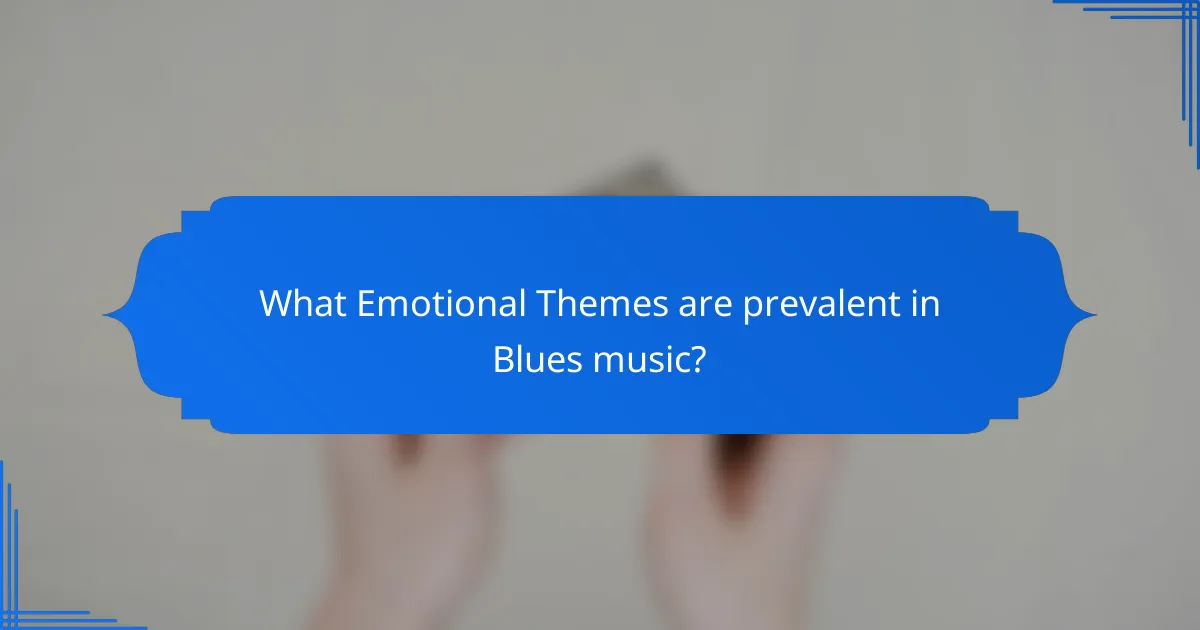 What Emotional Themes are prevalent in Blues music?